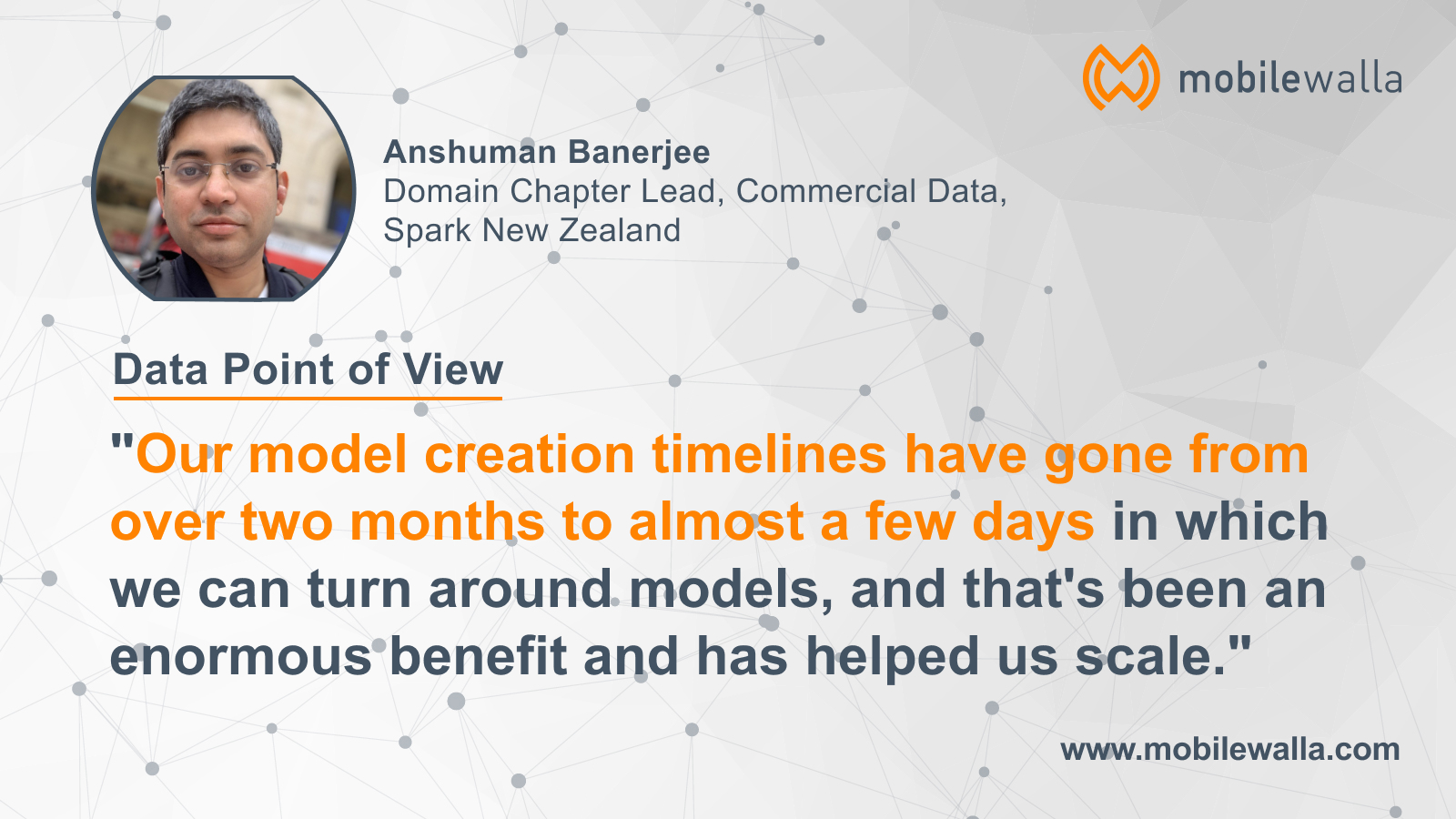 mobilewalla

Anshuman Banerjee
Domain Chapter Lead, Commercial Data, Spark New Zealand

Data Point of View

"Our model creation timelines have gone from over two months to almost a few days in which we can turn around models, and that's been an enormous benefit and has helped us scale."

www.mobilewalla.com